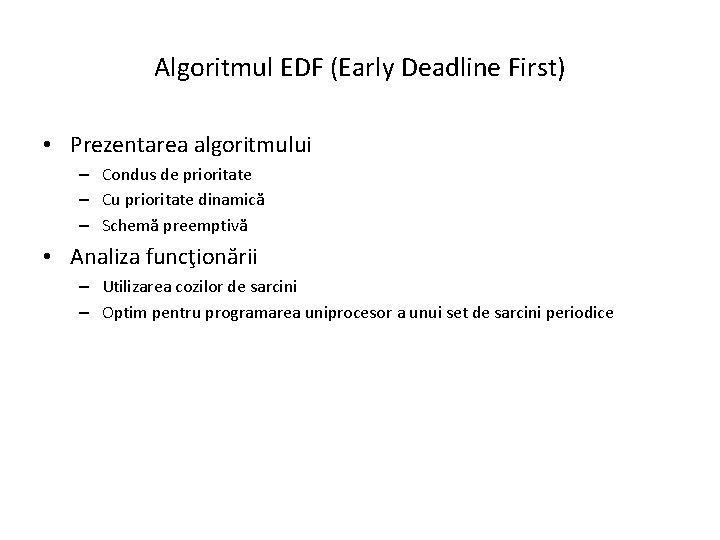 Algoritmul EDF (Early Deadline First)

• Prezentarea algoritmului
– Condus de prioritate
– Cu prioritate dinamică
– Schemă preemptivă
• Analiza funcţionării
– Utilizarea cozilor de sarcini
– Optim pentru programarea uniprocesor a unui set de sarcini periodice